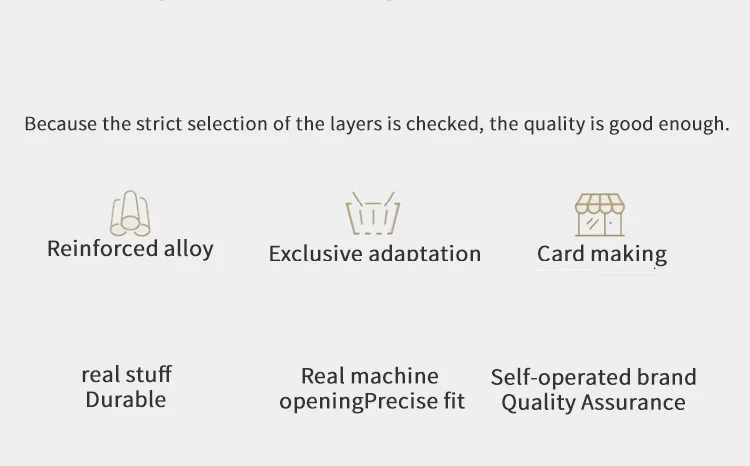 Because the strict selection of the layers is checked, the quality is good enough.

Reinforced alloy

Exclusive adaptation

Card making

real stuff
Durable

Real machine
openingPrecise fit

Self-operated brand
Quality Assurance